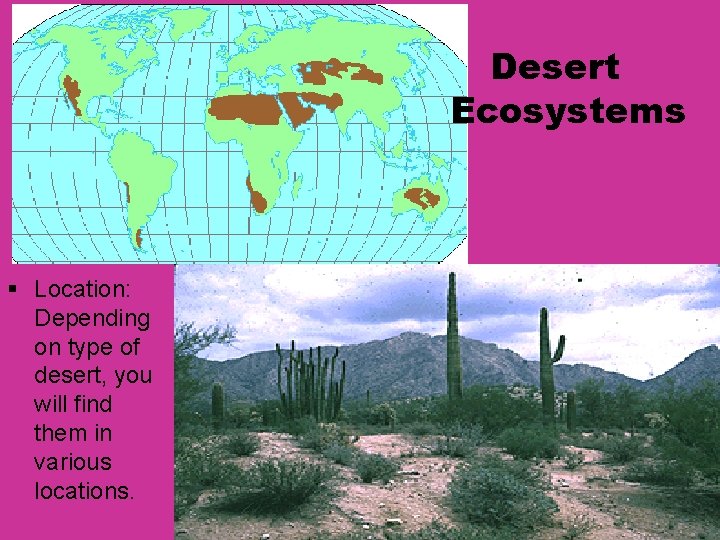 Desert Ecosystems

▪ Location: Depending on type of desert, you will find them in various locations.